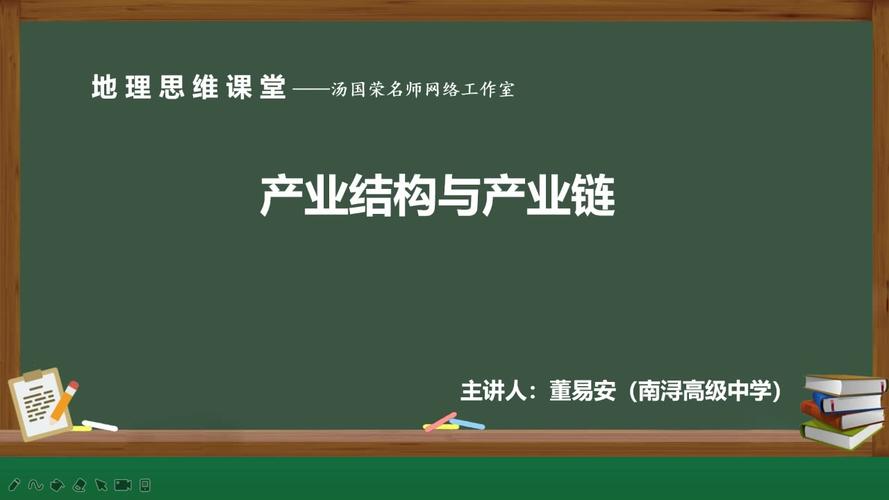 地理思维课堂——汤国荣名师网络工作室

产业结构与产业链

主讲人：董易安（南浔高级中学）